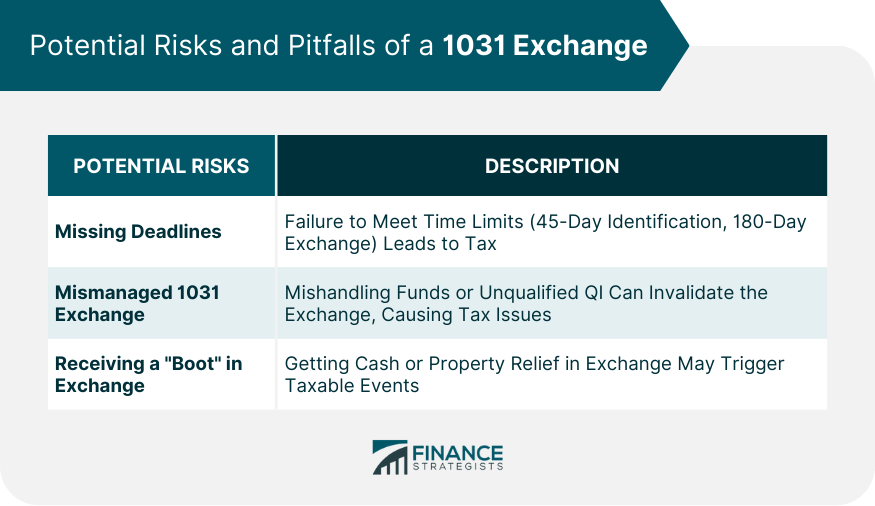 Potential Risks and Pitfalls of a 1031 Exchange

| POTENTIAL RISKS | DESCRIPTION |
|---|---|
| Missing Deadlines | Failure to Meet Time Limits (45-Day Identification, 180-Day Exchange) Leads to Tax |
| Mismanaged 1031 Exchange | Mishandling Funds or Unqualified QI Can Invalidate the Exchange, Causing Tax Issues |
| Receiving a "Boot" in Exchange | Getting Cash or Property Relief in Exchange May Trigger Taxable Events |

FINANCE STRATEGISTS